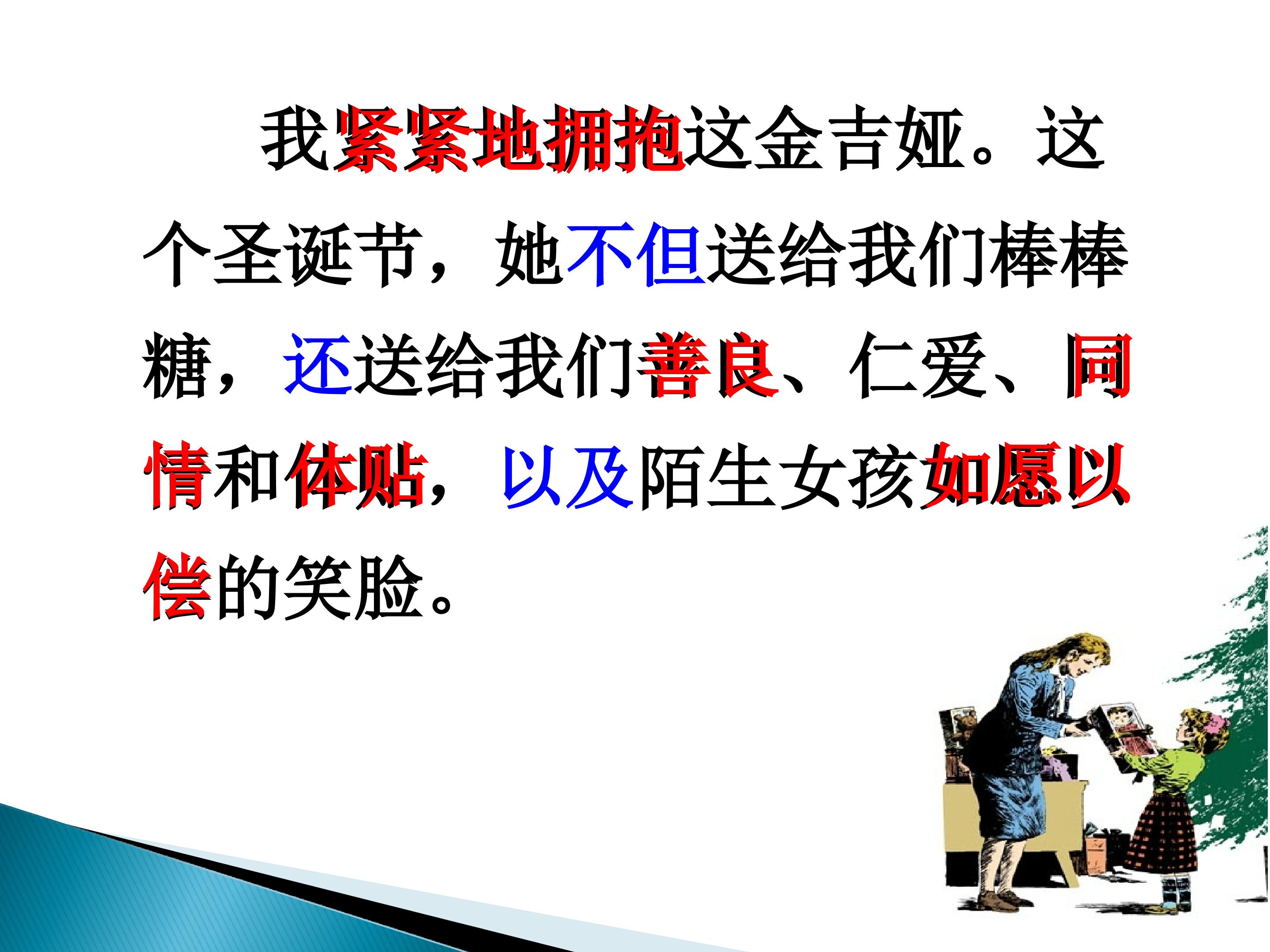 我紧紧地拥抱这金吉娅。这个圣诞节，她不但送给我们棒棒糖，还送给我们善良、仁爱、同情和体贴，以及陌生女孩如愿以偿的笑脸。